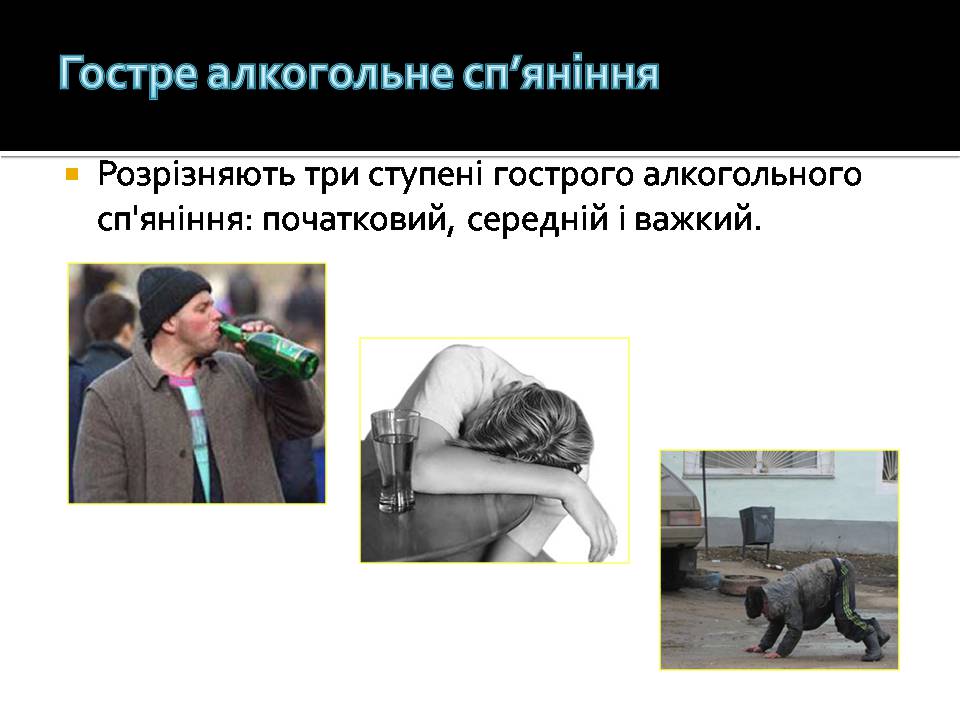 Гостре алкогольне сп’яніння

Розрізняють три ступені гострого алкогольного сп'яніння: початковий, середній і важкий.